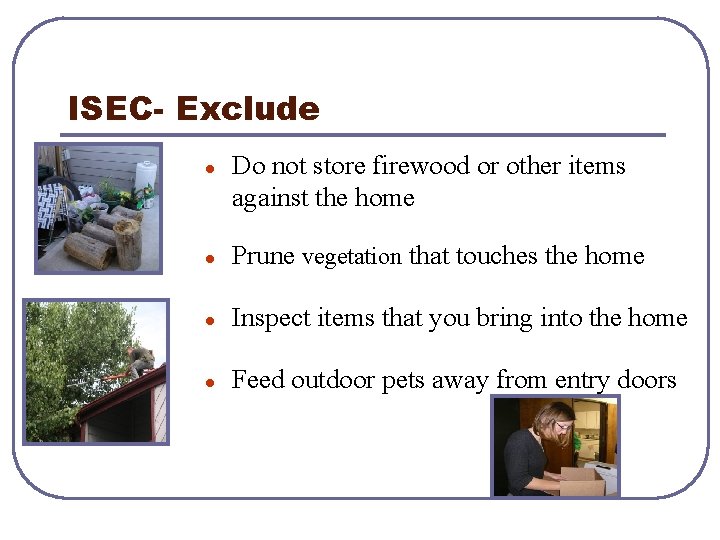 ISEC- Exclude

- Do not store firewood or other items against the home
- Prune vegetation that touches the home
- Inspect items that you bring into the home
- Feed outdoor pets away from entry doors